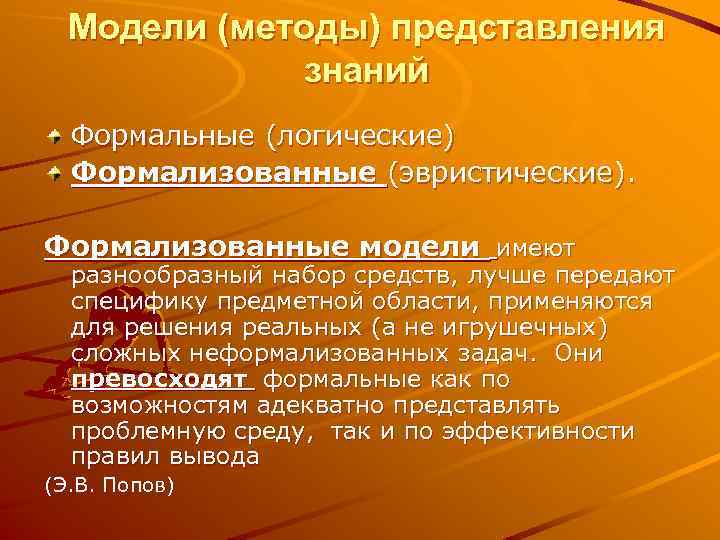 Модели (методы) представления знаний

Формальные (логические)
Формализованные (эвристические).

Формализованные модели имеют разнообразный набор средств, лучше передают специфику предметной области, применяются для решения реальных (а не игрушечных) сложных неформализованных задач. Они превосходят формальные как по возможностям адекватно представлять проблемную среду, так и по эффективности правил вывода
(Э.В. Попов)